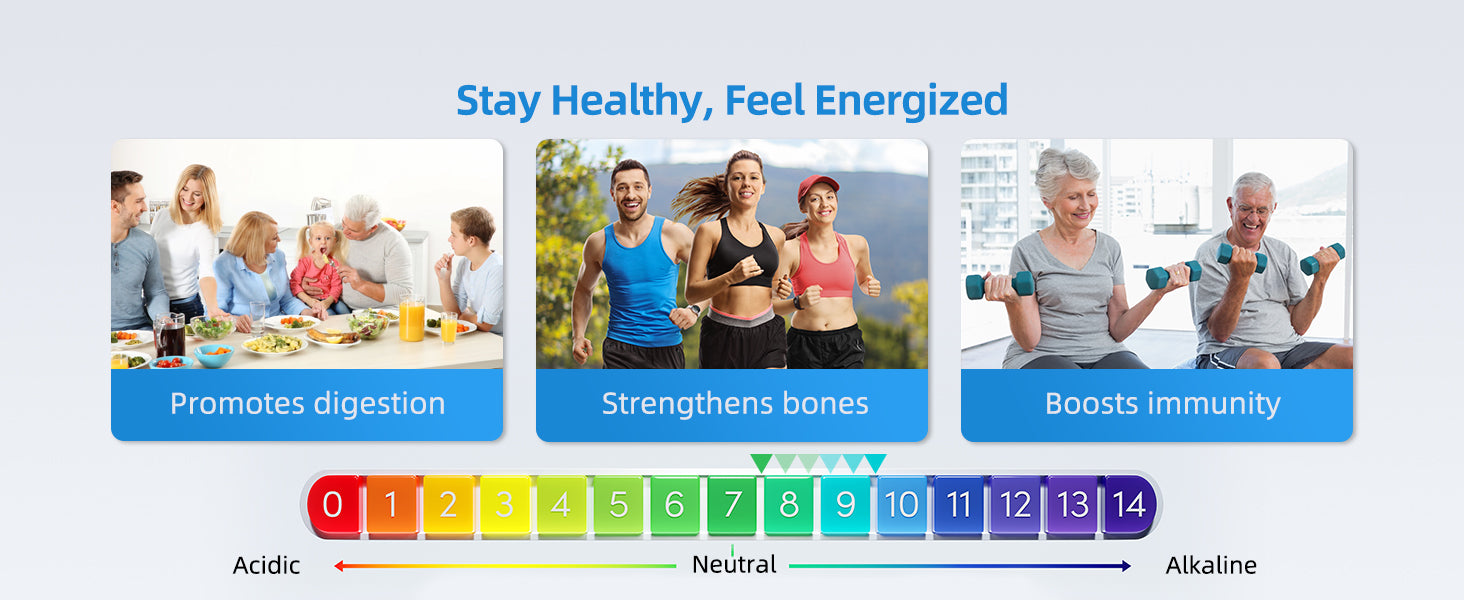 Stay Healthy, Feel Energized

Promotes digestion

Strengthens bones

Boosts immunity

0 1 2 3 4 5 6 7 8 9 10 11 12 13 14

Acidic

Neutral

Alkaline